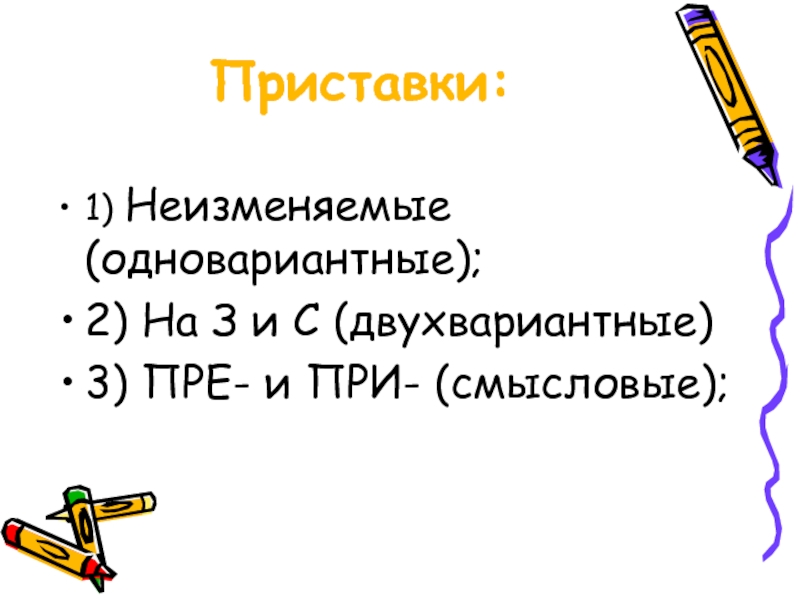 Приставки:

• 1) Неизменяемые (одновариантные);
• 2) На З и С (двухвариантные)
• 3) ПРЕ- и ПРИ- (смысловые);